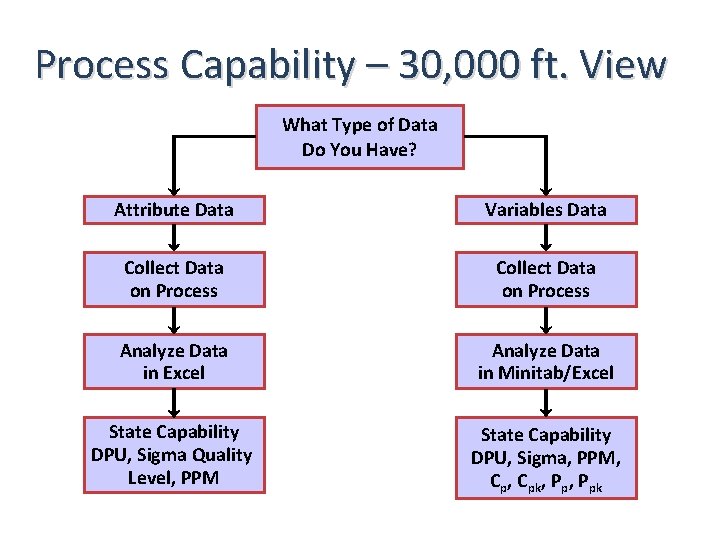 Process Capability – 30,000 ft. View

What Type of Data Do You Have?

Attribute Data

Collect Data on Process

Analyze Data in Excel

State Capability DPU, Sigma Quality Level, PPM

Variables Data

Collect Data on Process

Analyze Data in Minitab/Excel

State Capability DPU, Sigma, PPM, $C_p$, $C_{pk}$, $P_p$, $P_{pk}$